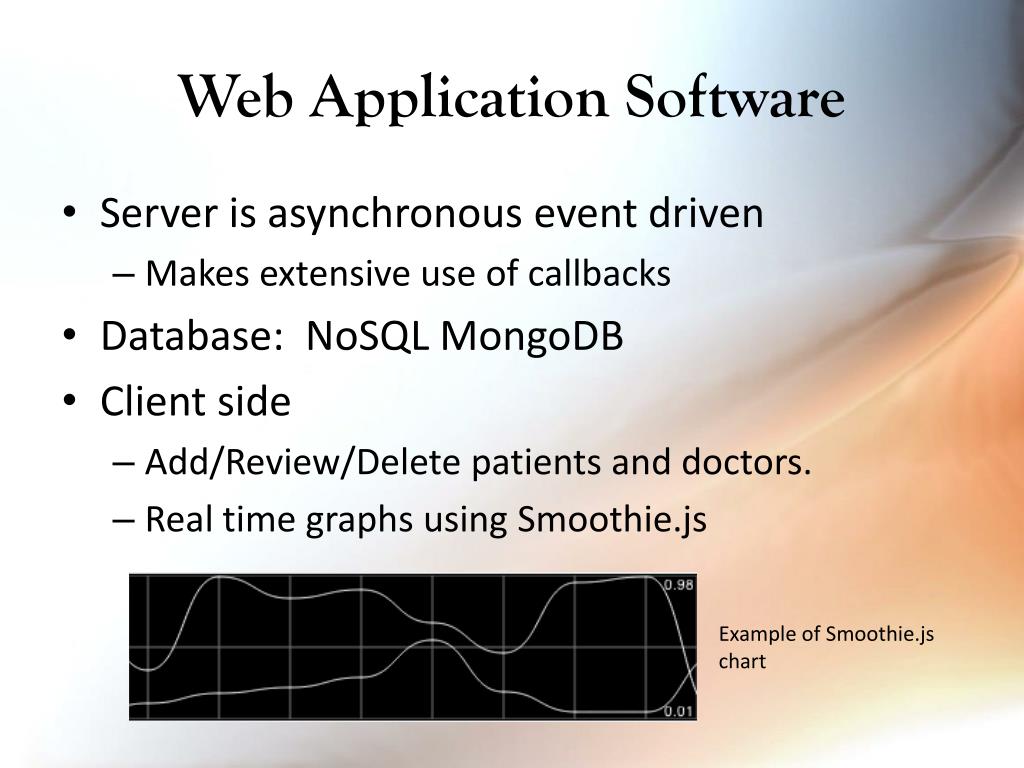 Web Application Software

• Server is asynchronous event driven
  – Makes extensive use of callbacks
• Database: NoSQL MongoDB
• Client side
  – Add/Review/Delete patients and doctors.
  – Real time graphs using Smoothie.js

0.98

0.01

Example of Smoothie.js chart